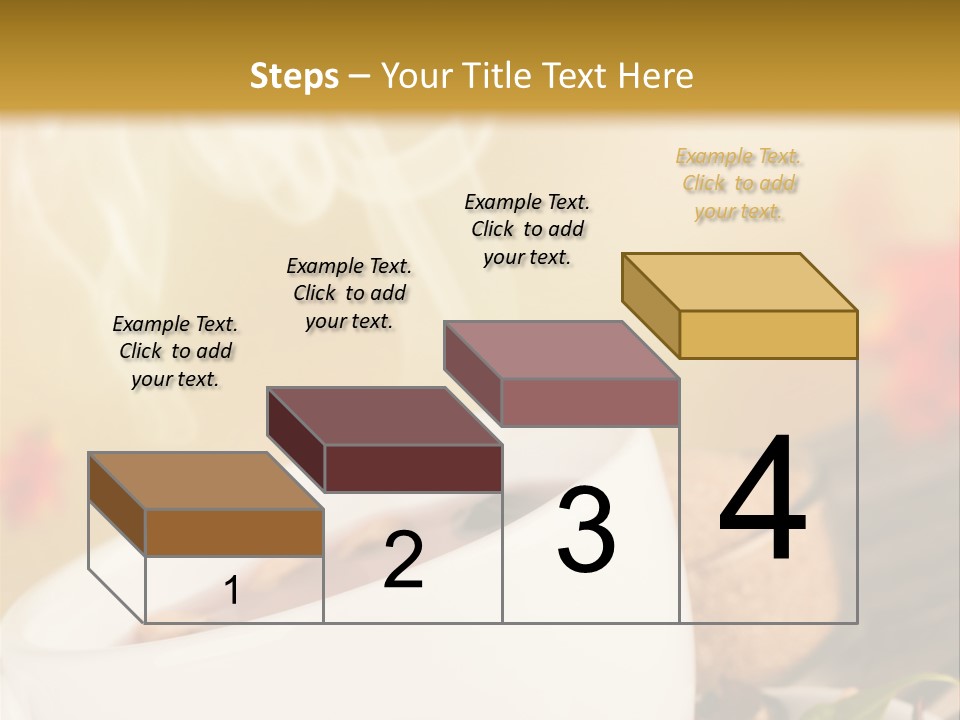 Steps – Your Title Text Here

Example Text. Click to add your text.

Example Text. Click to add your text.

Example Text. Click to add your text.

Example Text. Click to add your text.

1

2

3

4